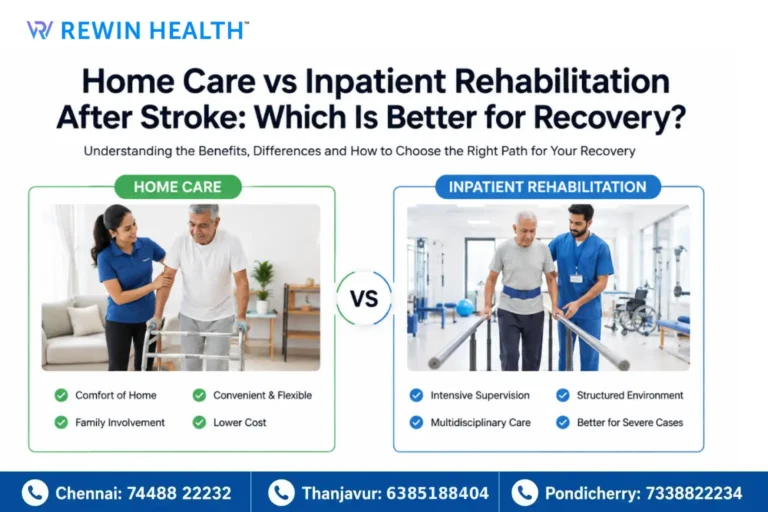 REWIN HEALTH™

Home Care vs Inpatient Rehabilitation After Stroke: Which Is Better for Recovery?

Understanding the Benefits, Differences and How to Choose the Right Path for Your Recovery

HOME CARE

Comfort of Home
Convenient & Flexible
Family Involvement
Lower Cost

VS

INPATIENT REHABILITATION

Intensive Supervision
Structured Environment
Multidisciplinary Care
Better for Severe Cases

Chennai: 74488 22232
Thanjavur: 6385188404
Pondicherry: 7338822234